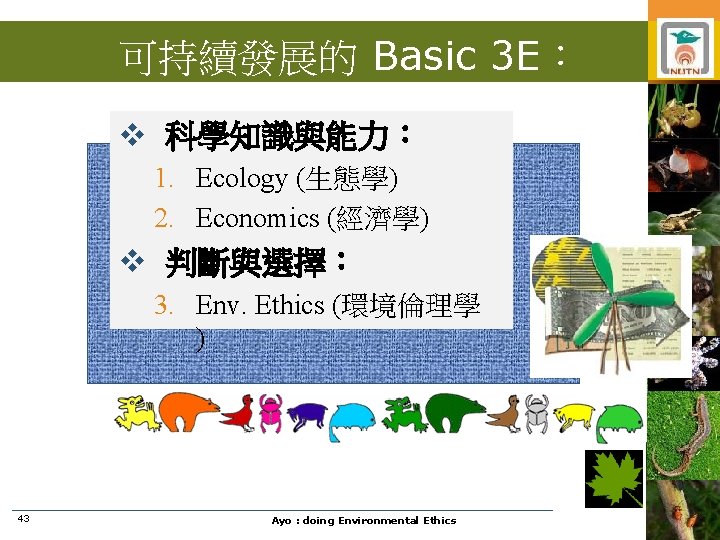 可持續發展的 Basic 3E：

NUTN

❖ 科學知識與能力：

1. Ecology (生態學)
2. Economics (經濟學)

❖ 判斷與選擇：

3. Env. Ethics (環境倫理學)

43

Ayo : doing Environmental Ethics